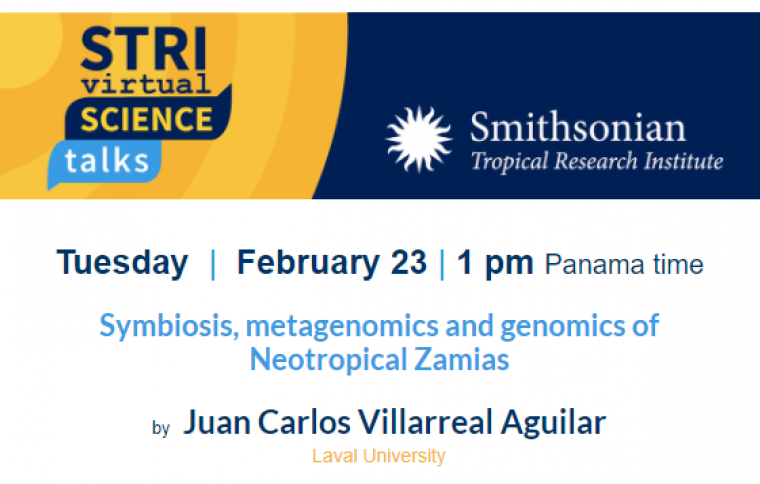 STRI virtual SCIENCE talks

Smithsonian
Tropical Research Institute

Tuesday | February 23 | 1 pm Panama time

Symbiosis, metagenomics and genomics of Neotropical Zamias

by Juan Carlos Villarreal Aguilar
Laval University